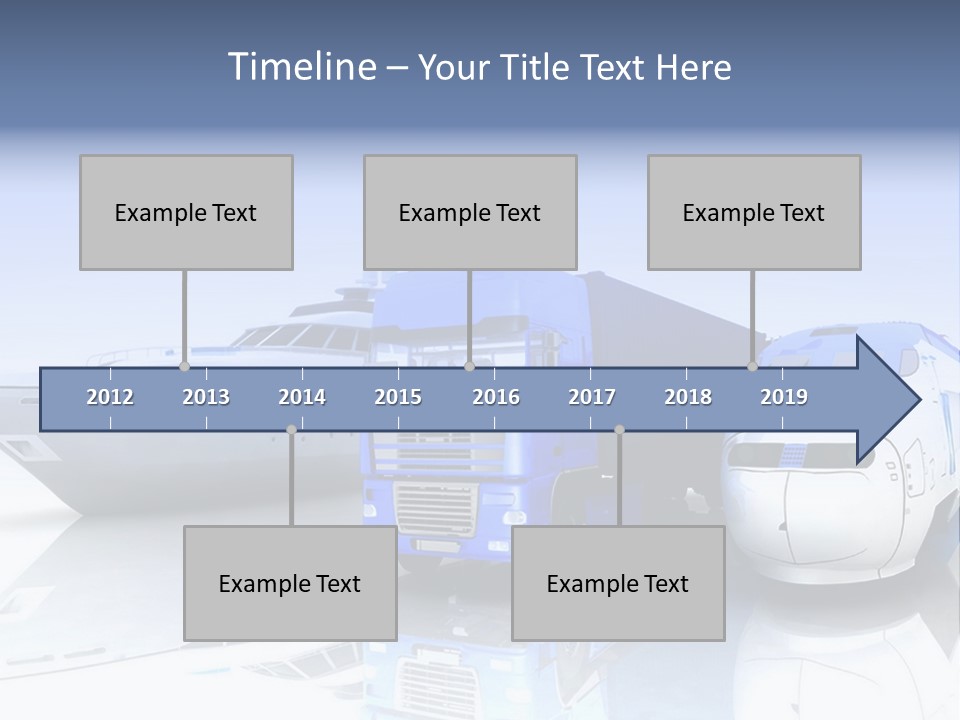 Timeline – Your Title Text Here

Example Text

Example Text

Example Text

2012 2013 2014 2015 2016 2017 2018 2019

Example Text

Example Text